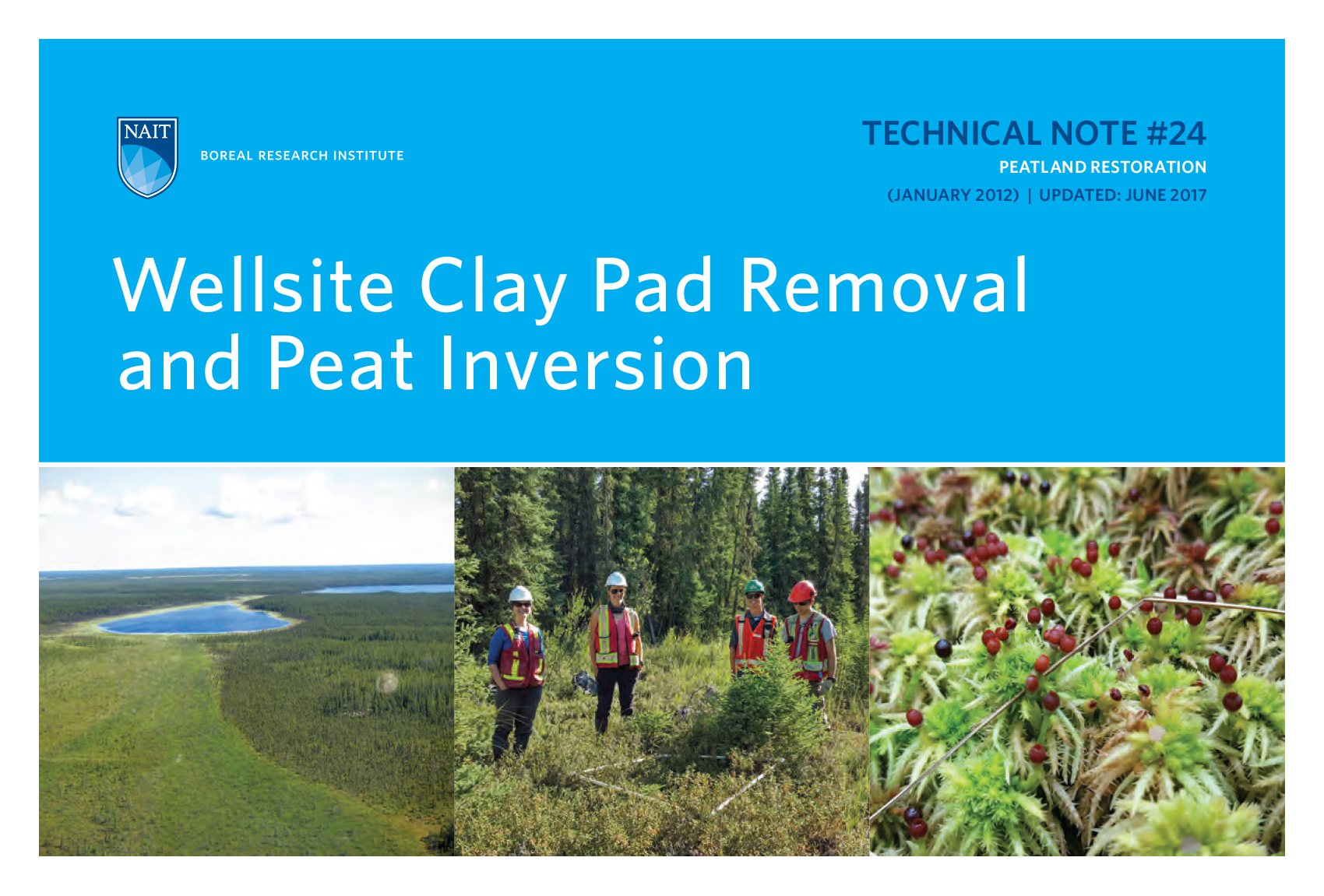 NAIT

BOREAL RESEARCH INSTITUTE

TECHNICAL NOTE #24

PEATLAND RESTORATION

(JANUARY 2012) | UPDATED: JUNE 2017

Wellsite Clay Pad Removal and Peat Inversion